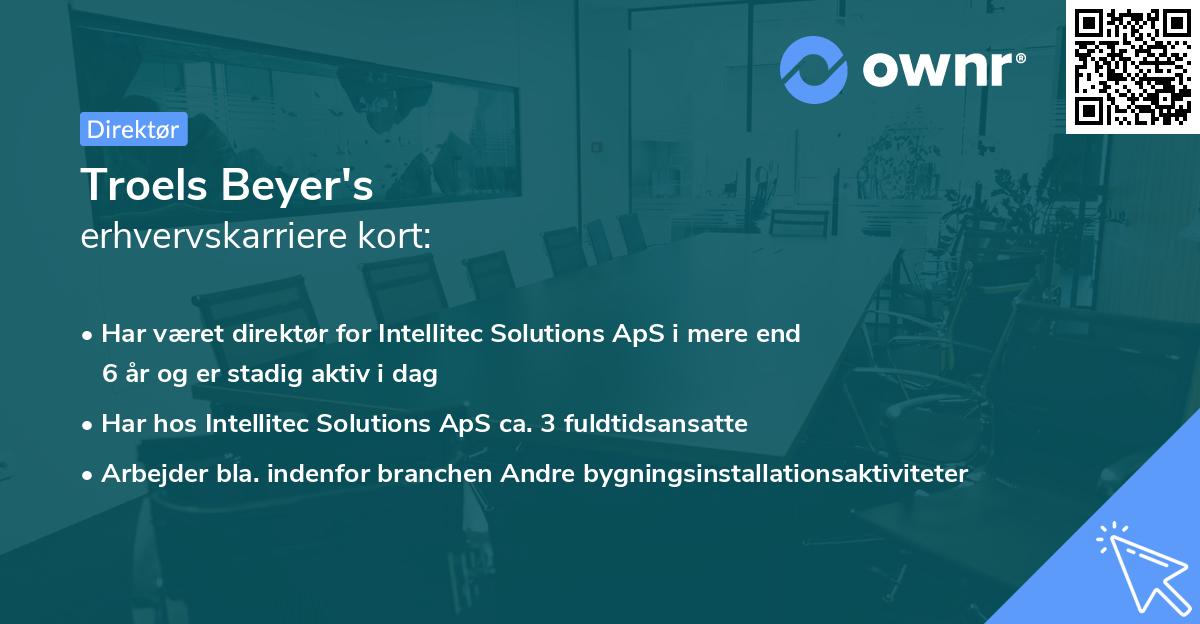 ownr®

Direktør

Troels Beyer's
erhvervskarriere kort:

• Har været direktør for Intellitec Solutions ApS i mere end 6 år og er stadig aktiv i dag
• Har hos Intellitec Solutions ApS ca. 3 fuldtidsansatte
• Arbejder bla. indenfor branchen Andre bygningsinstallationsaktiviteter